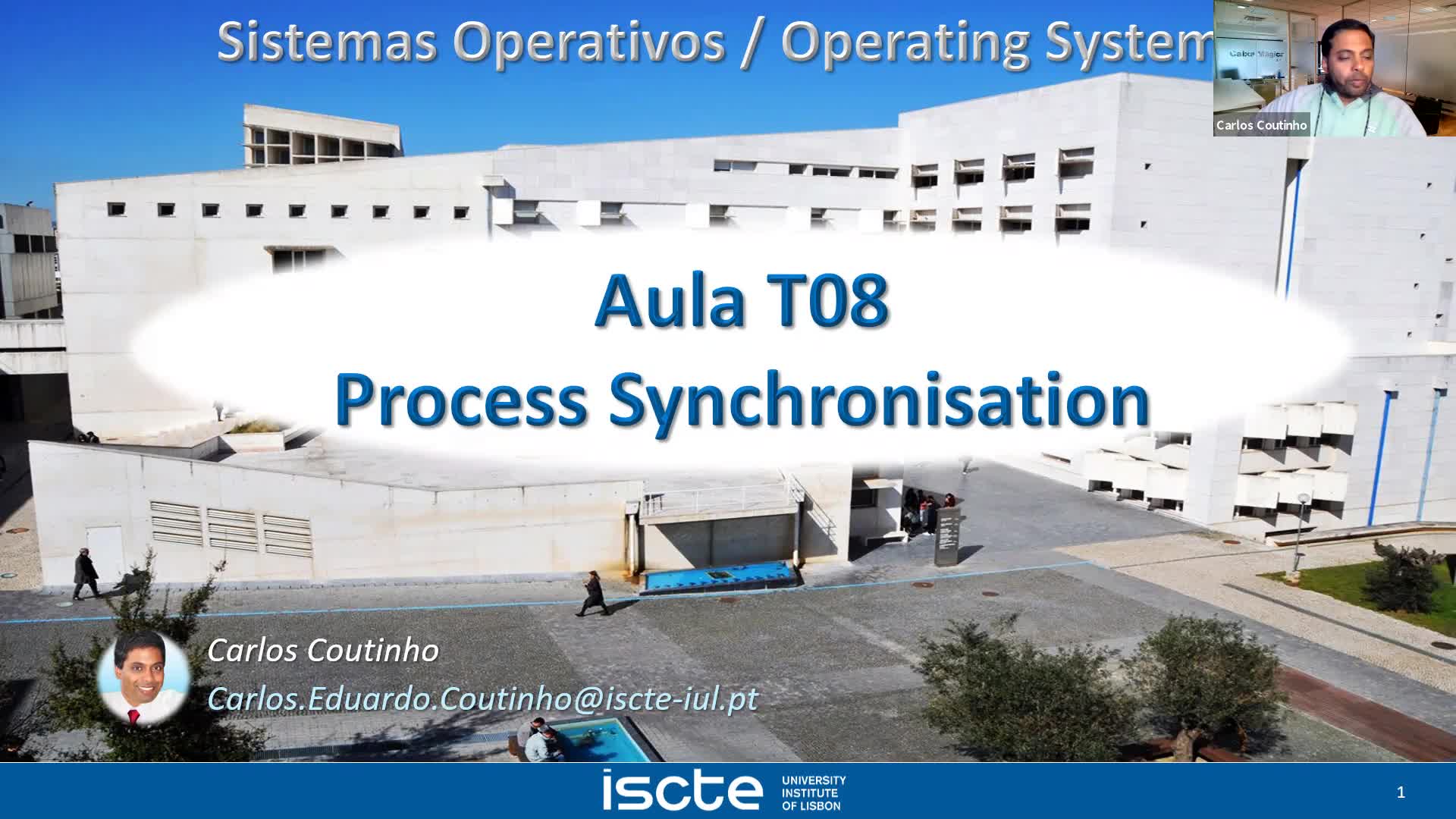 Sistemas Operativos / Operating System

Caixa Mágica

Carlos Coutinho

Aula T08
Process Synchronisation

Carlos Coutinho
Carlos.Eduardo.Coutinho@iscte-iul.pt

iscte UNIVERSITY INSTITUTE OF LISBON

1